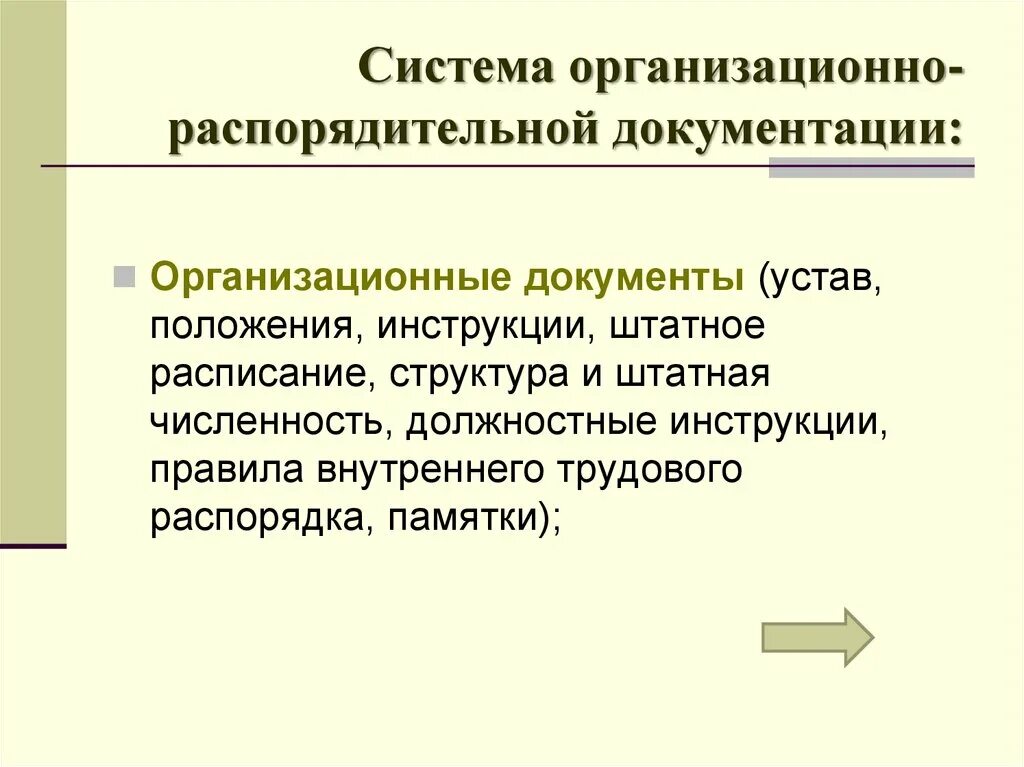 Система организационно-распорядительной документации:

Организационные документы (устав, положения, инструкции, штатное расписание, структура и штатная численность, должностные инструкции, правила внутреннего трудового распорядка, памятки);